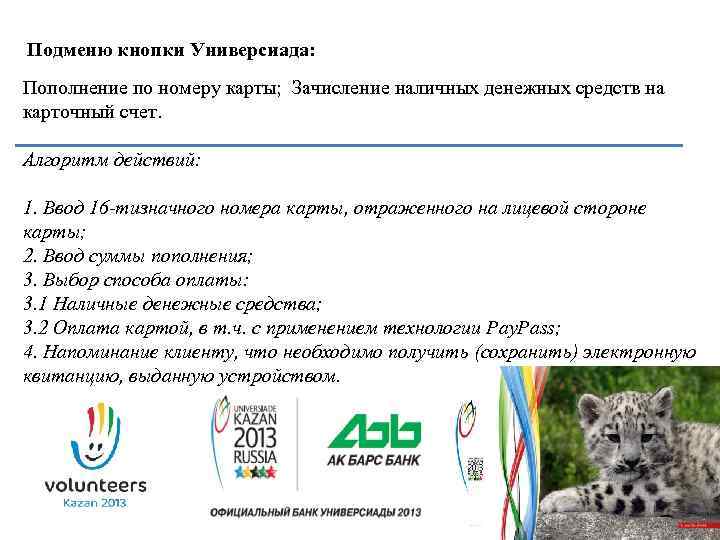 Подменю кнопки Универсиада:

Пополнение по номеру карты; Зачисление наличных денежных средств на карточный счет.

Алгоритм действий:

1. Ввод 16-тизначного номера карты, отраженного на лицевой стороне карты;
2. Ввод суммы пополнения;
3. Выбор способа оплаты:
3.1 Наличные денежные средства;
3.2 Оплата картой, в т.ч. с применением технологии PayPass;
4. Напоминание клиенту, что необходимо получить (сохранить) электронную квитанцию, выданную устройством.

volunteers
Kazan 2013

UNIVERSIADE
KAZAN
2013
RUSSIA

АК БАРС БАНК

ОФИЦИАЛЬНЫЙ БАНК УНИВЕРСИАДЫ 2013